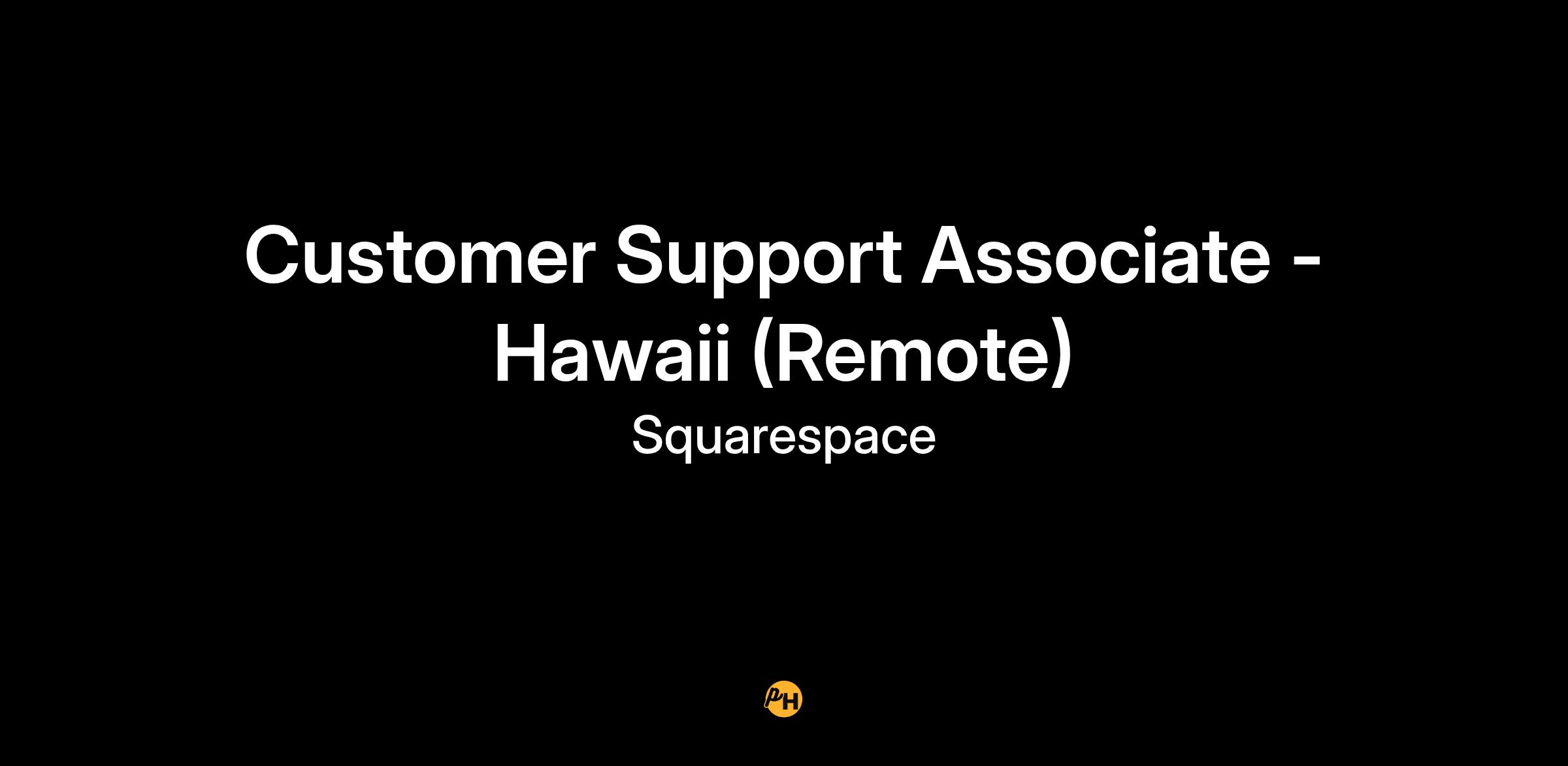 Customer Support Associate - Hawaii (Remote)

Squarespace

PH